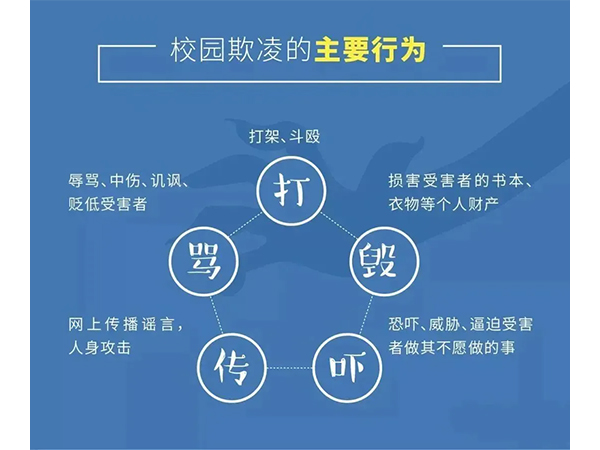 校园欺凌的主要行为

打架、斗殴

打

辱骂、中伤、讥讽、贬低受害者

骂

损害受害者的书本、衣物等个人财产

毁

网上传播谣言，人身攻击

传

恐吓、威胁、逼迫受害者做其不愿做的事

吓